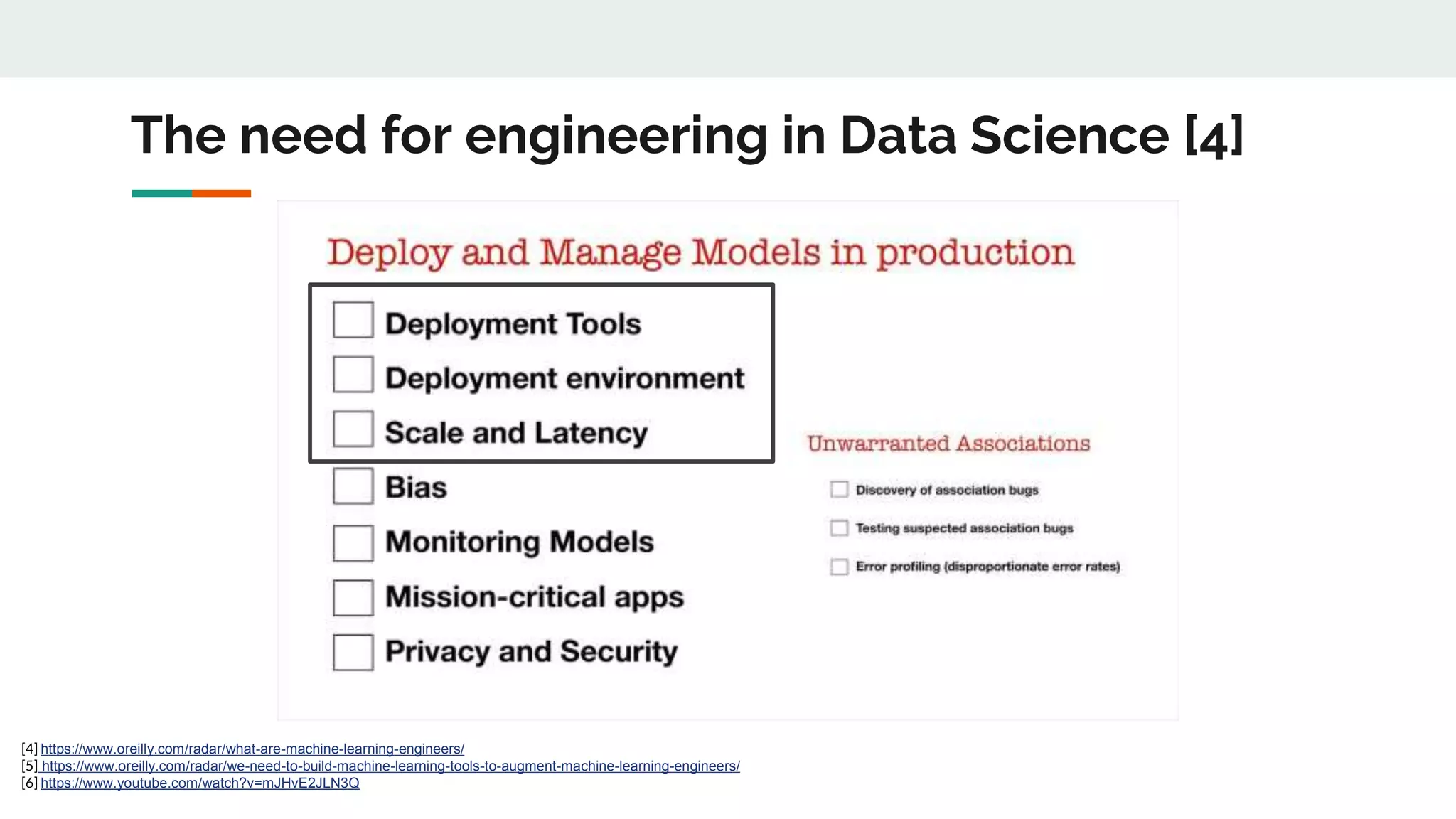 The need for engineering in Data Science [4]

Deploy and Manage Models in production

Deployment Tools
Deployment environment
Scale and Latency
Bias
Monitoring Models
Mission-critical apps
Privacy and Security

Unwarranted Associations

Discovery of association bugs
Testing suspected association bugs
Error profiling (disproportionate error rates)

[4] https://www.oreilly.com/radar/what-are-machine-learning-engineers/
[5] https://www.oreilly.com/radar/we-need-to-build-machine-learning-tools-to-augment-machine-learning-engineers/
[6] https://www.youtube.com/watch?v=mJHvE2JLN3Q